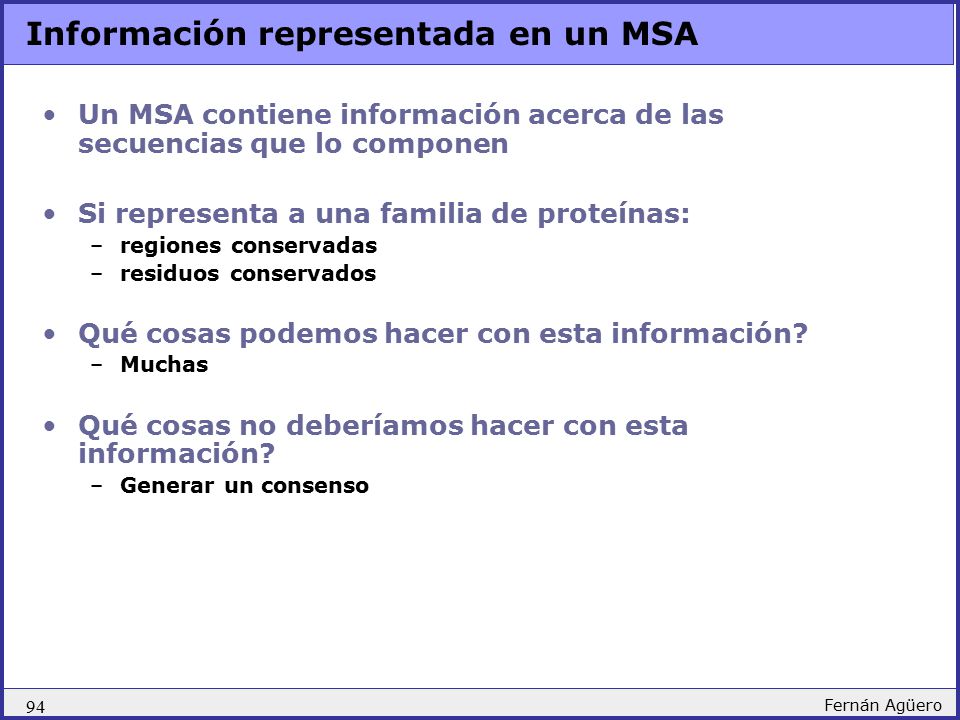 Información representada en un MSA

• Un MSA contiene información acerca de las secuencias que lo componen

• Si representa a una familia de proteínas:
– regiones conservadas
– residuos conservados

• Qué cosas podemos hacer con esta información?
– Muchas

• Qué cosas no deberíamos hacer con esta información?
– Generar un consenso

94

Fernán Agüero